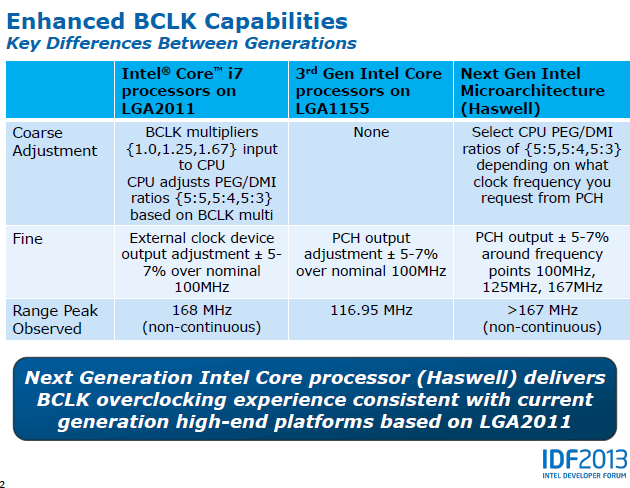 Enhanced BCLK Capabilities
Key Differences Between Generations

| | Intel® Core™ i7 processors on LGA2011 | 3rd Gen Intel Core processors on LGA1155 | Next Gen Intel Microarchitecture (Haswell) |
|---|---|---|---|
| Coarse Adjustment | BCLK multipliers {1.0,1.25,1.67} input to CPU CPU adjusts PEG/DMI ratios {5:5,5:4,5:3} based on BCLK multi | None | Select CPU PEG/DMI ratios of {5:5,5:4,5:3} depending on what clock frequency you request from PCH |
| Fine | External clock device output adjustment ± 5-7% over nominal 100MHz | PCH output adjustment ± 5-7% over nominal 100MHz | PCH output ± 5-7% around frequency points 100MHz, 125MHz, 167MHz |
| Range Peak Observed | 168 MHz (non-continuous) | 116.95 MHz | >167 MHz (non-continuous) |

Next Generation Intel Core processor (Haswell) delivers BCLK overclocking experience consistent with current generation high-end platforms based on LGA2011

IDF2013
INTEL DEVELOPER FORUM

2